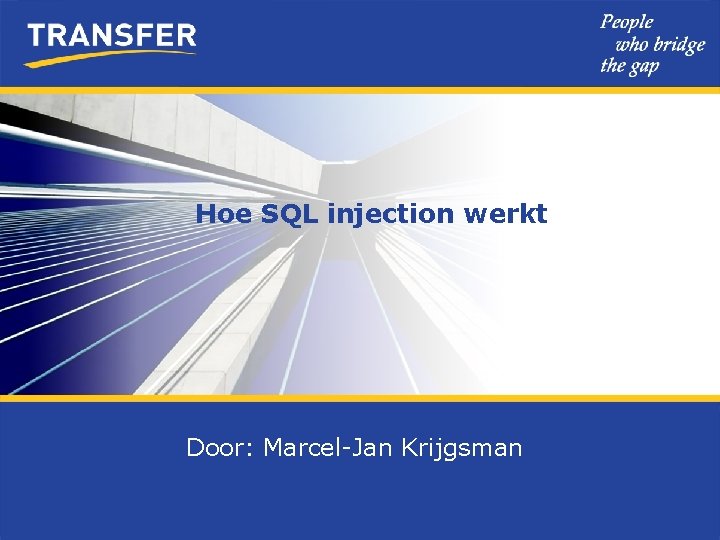 TRANSFER

People who bridge the gap

Hoe SQL injection werkt

Door: Marcel-Jan Krijgsman